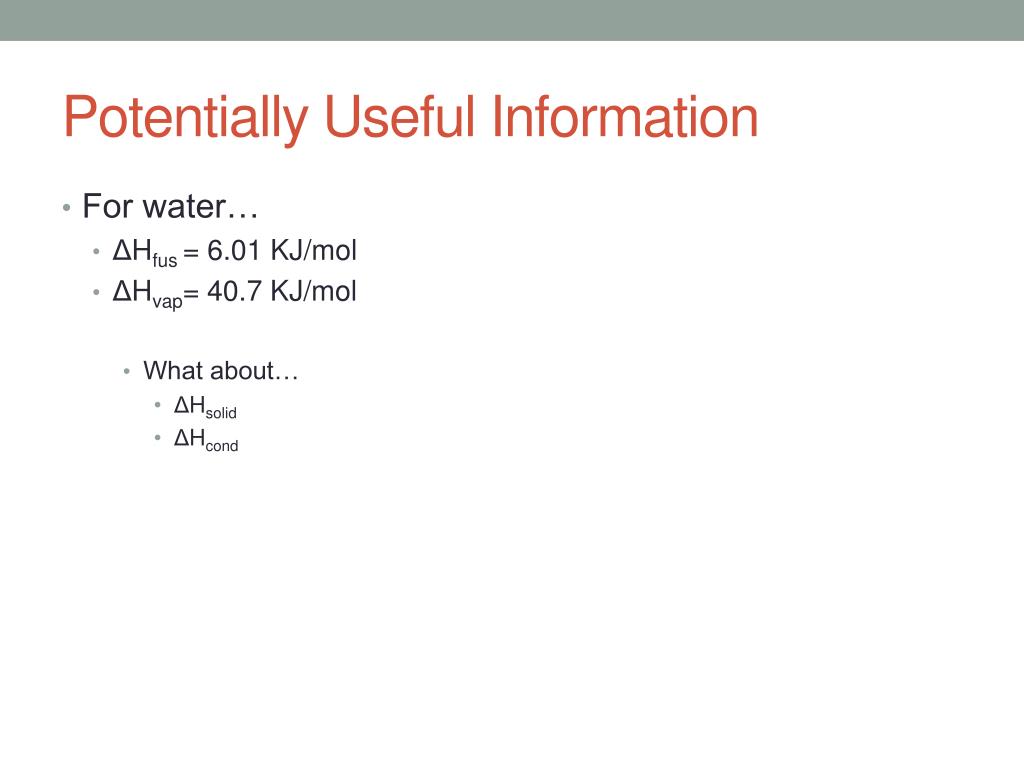 Potentially Useful Information

• For water…
  • $\Delta H_{fus}$ = 6.01 KJ/mol
  • $\Delta H_{vap}$= 40.7 KJ/mol

    • What about…
      • $\Delta H_{solid}$
      • $\Delta H_{cond}$